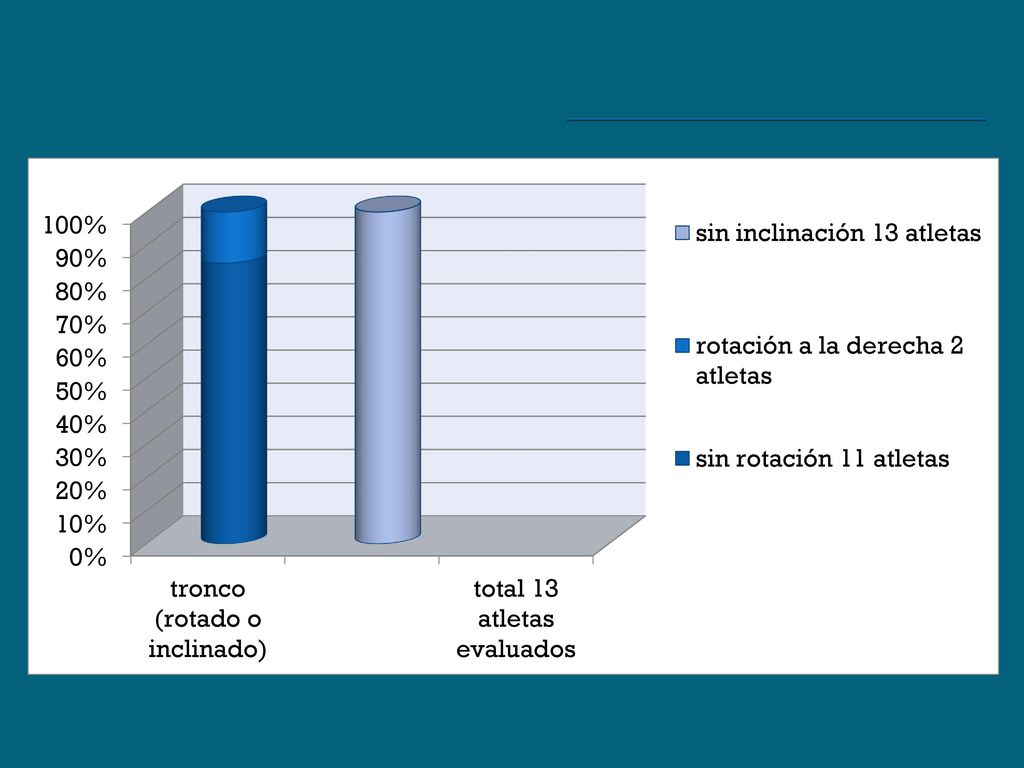 100%
90%
80%
70%
60%
50%
40%
30%
20%
10%
0%

tronco (rotado o inclinado)

total 13 atletas evaluados

sin inclinación 13 atletas

rotación a la derecha 2 atletas

sin rotación 11 atletas